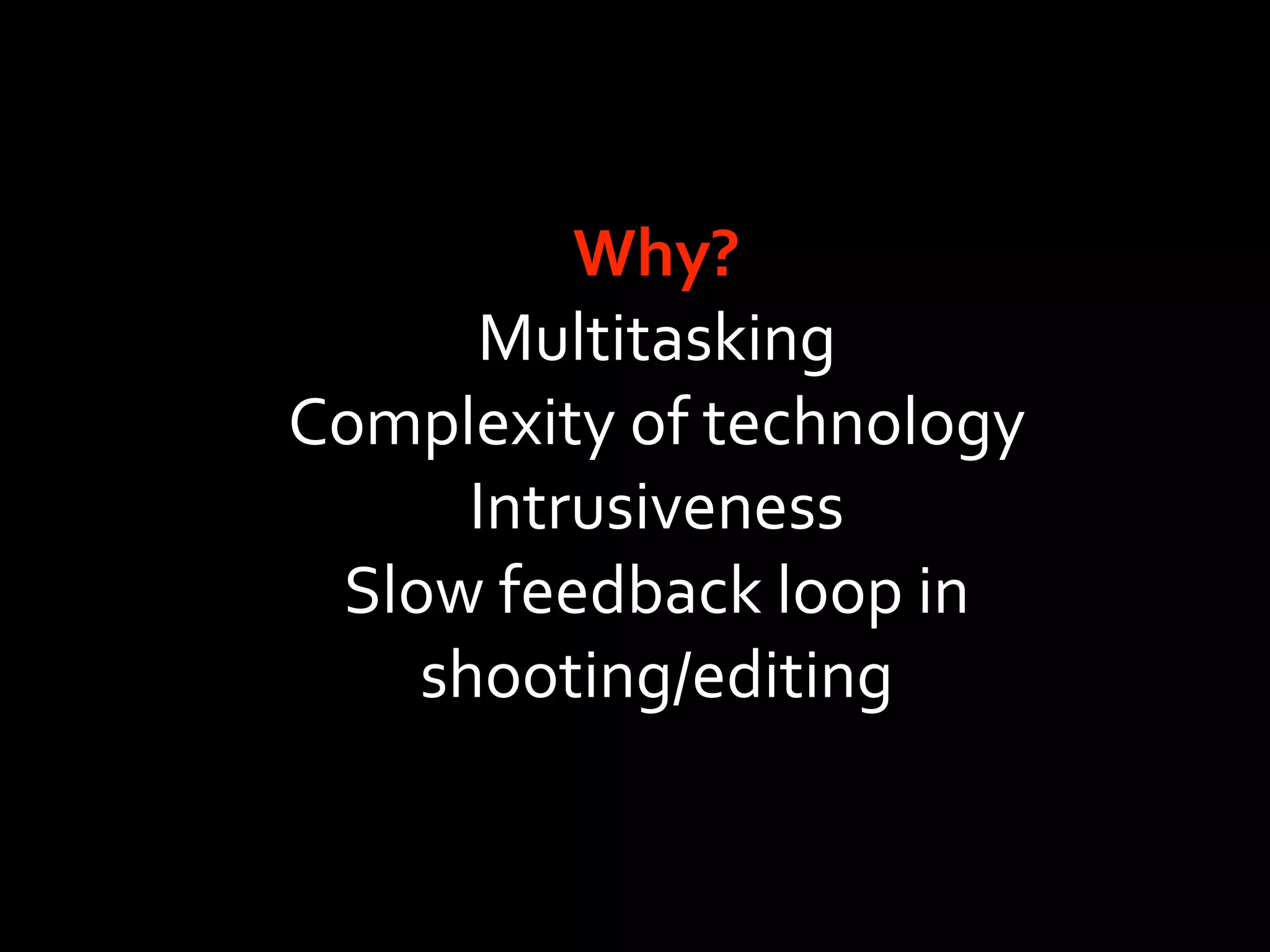 Why?
Multitasking
Complexity of technology
Intrusiveness
Slow feedback loop in shooting/editing